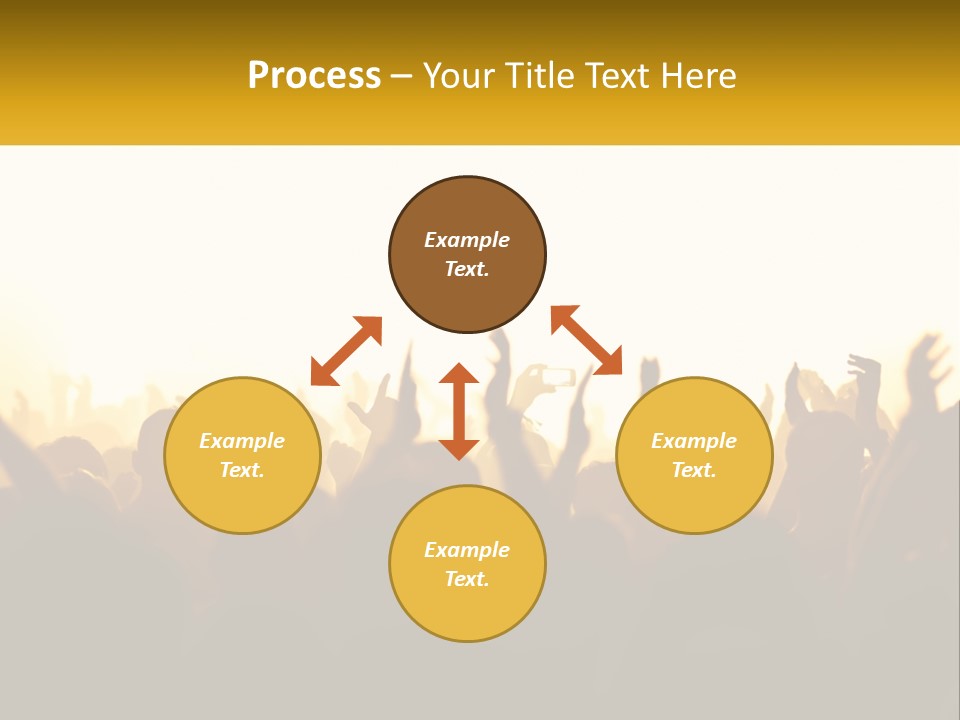 Process – Your Title Text Here

Example Text.

Example Text.

Example Text.

Example Text.